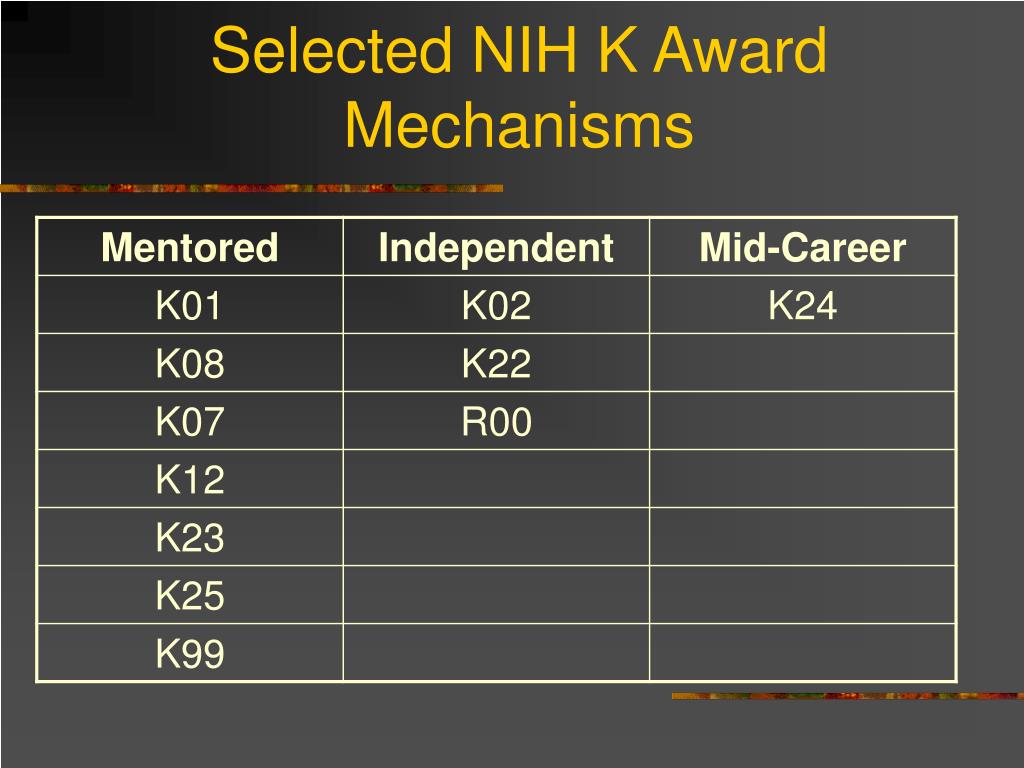 Selected NIH K Award Mechanisms

| Mentored | Independent | Mid-Career |
|---|---|---|
| K01 | K02 | K24 |
| K08 | K22 | |
| K07 | R00 | |
| K12 | | |
| K23 | | |
| K25 | | |
| K99 | | |